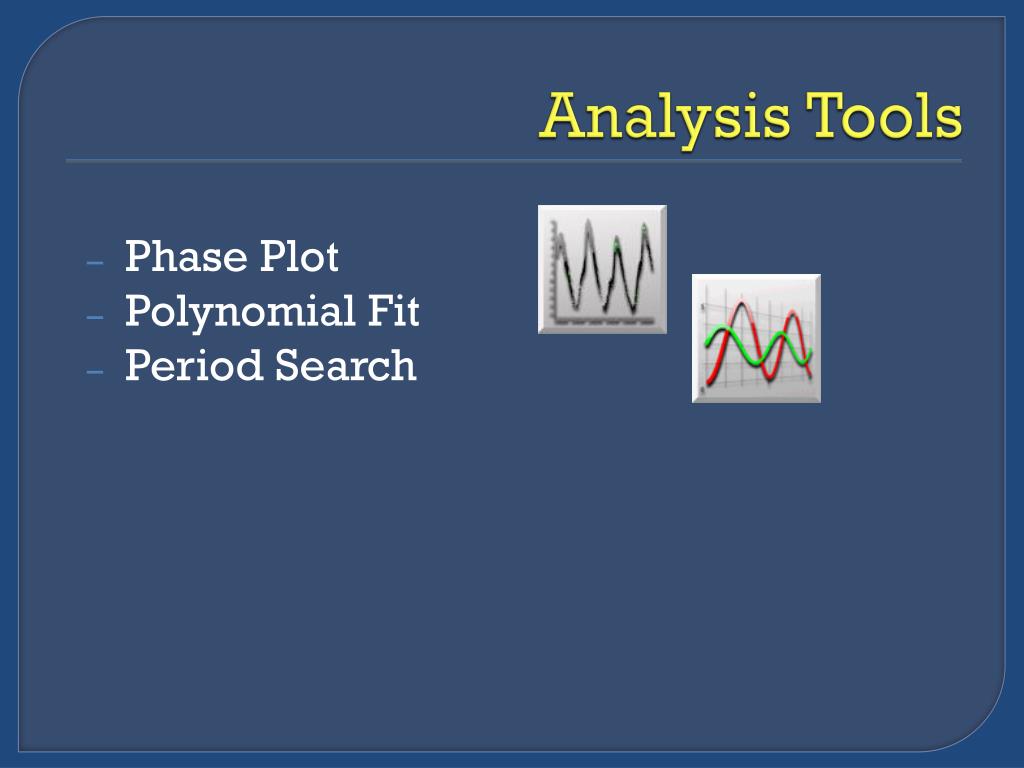 Analysis Tools

– Phase Plot
– Polynomial Fit
– Period Search